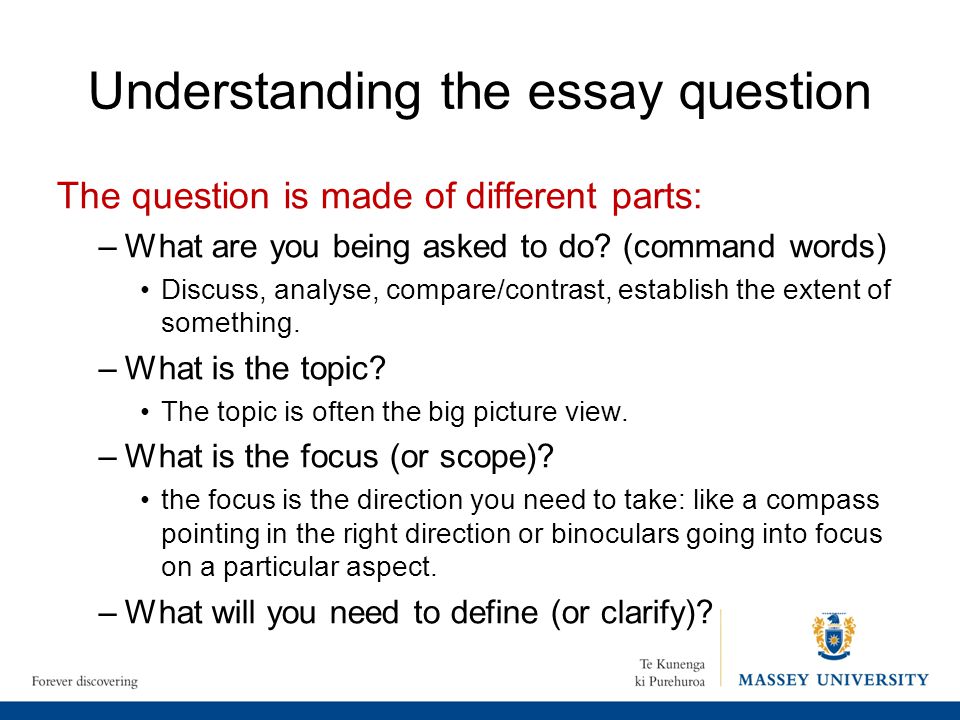 Understanding the essay question

The question is made of different parts:

– What are you being asked to do? (command words)
• Discuss, analyse, compare/contrast, establish the extent of something.

– What is the topic?
• The topic is often the big picture view.

– What is the focus (or scope)?
• the focus is the direction you need to take: like a compass pointing in the right direction or binoculars going into focus on a particular aspect.

– What will you need to define (or clarify)?

Forever discovering

Te Kunenga ki Purehuroa

MASSEY UNIVERSITY